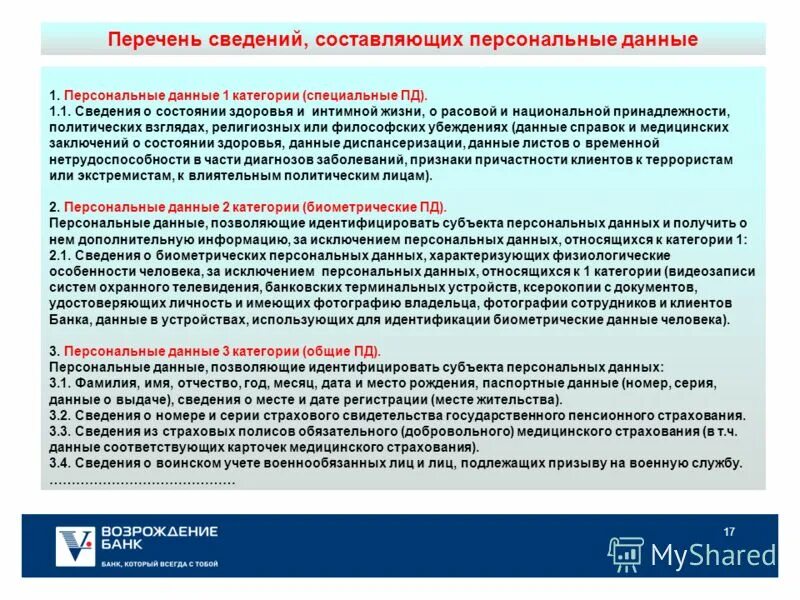 Перечень сведений, составляющих персональные данные

1. Персональные данные 1 категории (специальные ПД).
1.1. Сведения о состоянии здоровья и интимной жизни, о расовой и национальной принадлежности, политических взглядах, религиозных или философских убеждениях (данные справок и медицинских заключений о состоянии здоровья, данные диспансеризации, данные листов о временной нетрудоспособности в части диагнозов заболеваний, признаки причастности клиентов к террористам или экстремистам, к влиятельным политическим лицам).

2. Персональные данные 2 категории (биометрические ПД).
Персональные данные, позволяющие идентифицировать субъекта персональных данных и получить о нем дополнительную информацию, за исключением персональных данных, относящихся к категории 1:
2.1. Сведения о биометрических персональных данных, характеризующих физиологические особенности человека, за исключением персональных данных, относящихся к 1 категории (видеозаписи систем охранного телевидения, банковских терминальных устройств, ксерокопии с документов, удостоверяющих личность и имеющих фотографию владельца, фотографии сотрудников и клиентов Банка, данные в устройствах, использующих для идентификации биометрические данные человека).

3. Персональные данные 3 категории (общие ПД).
Персональные данные, позволяющие идентифицировать субъекта персональных данных:
3.1. Фамилия, имя, отчество, год, месяц, дата и место рождения, паспортные данные (номер, серия, данные о выдаче), сведения о месте и дате регистрации (месте жительства).
3.2. Сведения о номере и серии страхового свидетельства государственного пенсионного страхования.
3.3. Сведения из страховых полисов обязательного (добровольного) медицинского страхования (в т.ч. данные соответствующих карточек медицинского страхования).
3.4. Сведения о воинском учете военнообязанных лиц и лиц, подлежащих призыву на военную службу.
……………………………………

ВОЗРОЖДЕНИЕ БАНК
БАНК, КОТОРЫЙ ВСЕГДА С ТОБОЙ

17

MyShared